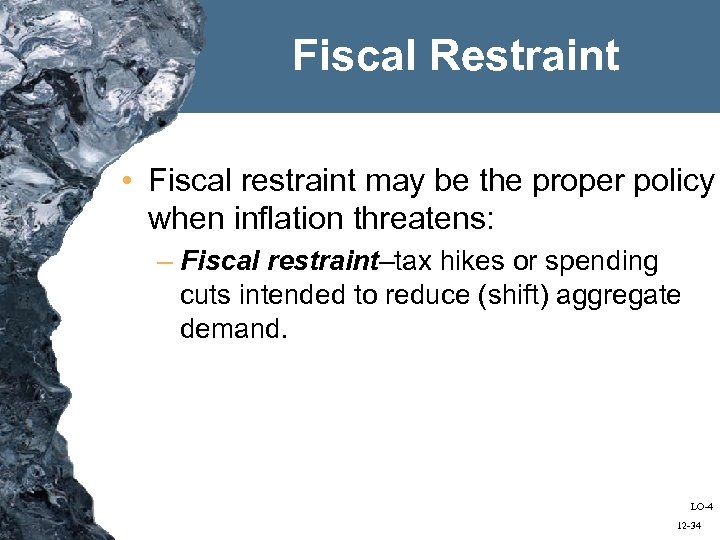 Fiscal Restraint

• Fiscal restraint may be the proper policy when inflation threatens:

– Fiscal restraint–tax hikes or spending cuts intended to reduce (shift) aggregate demand.

LO-4

12-34